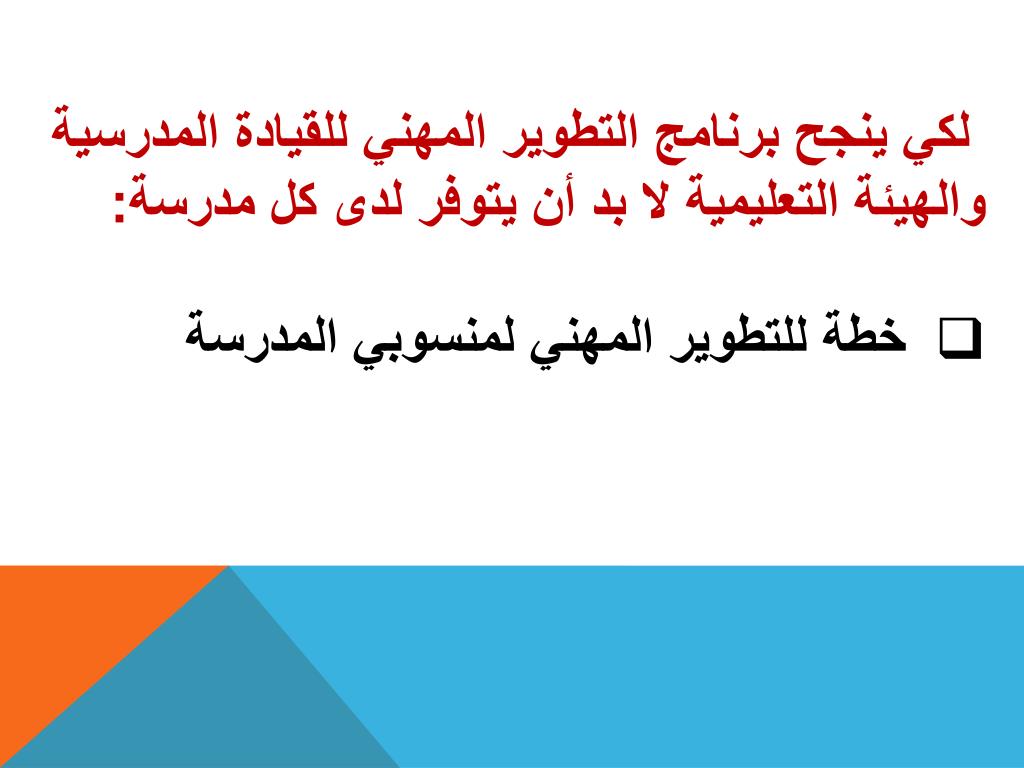 لكي ينجح برنامج التطوير المهني للقيادة المدرسية والهيئة التعليمية لا بد أن يتوفر لدى كل مدرسة:

❑ خطة للتطوير المهني لمنسوبي المدرسة